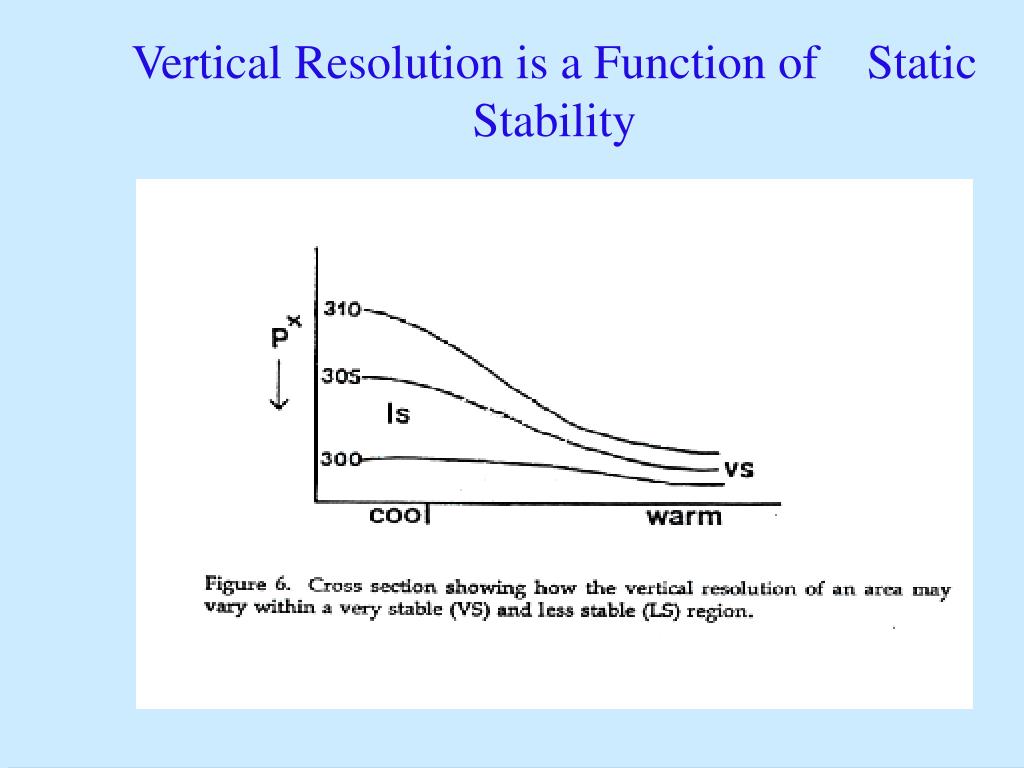 Vertical Resolution is a Function of Static Stability

$P^x$

310

305

300

ls

vs

cool

warm

Figure 6. Cross section showing how the vertical resolution of an area may vary within a very stable (VS) and less stable (LS) region.